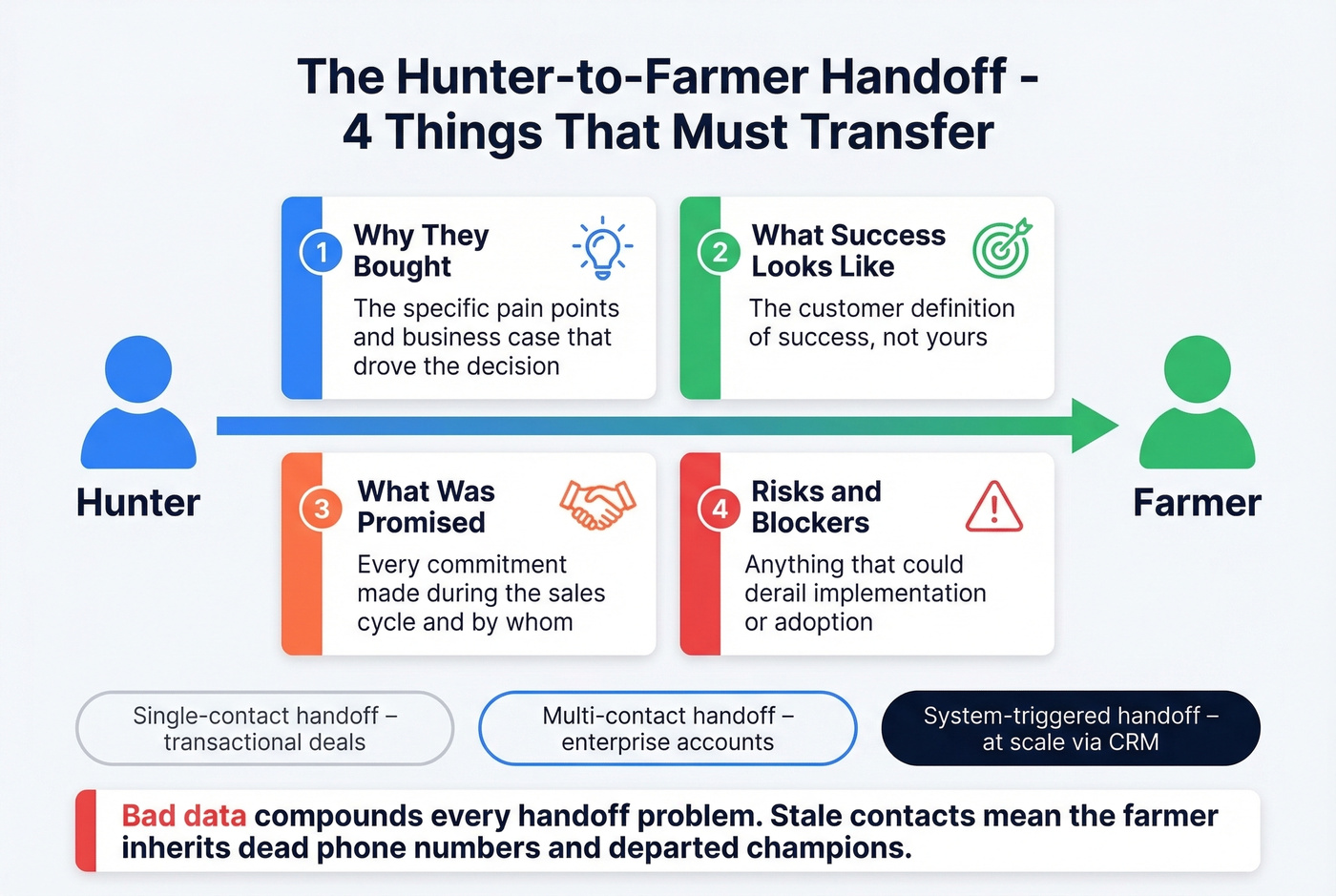 The Hunter-to-Farmer Handoff - 4 Things That Must Transfer

Hunter

1 Why They Bought
The specific pain points and business case that drove the decision

2 What Success Looks Like
The customer definition of success, not yours

3 What Was Promised
Every commitment made during the sales cycle and by whom

4 Risks and Blockers
Anything that could derail implementation or adoption

Farmer

Single-contact handoff – transactional deals

Multi-contact handoff – enterprise accounts

System-triggered handoff – at scale via CRM

Bad data compounds every handoff problem. Stale contacts mean the farmer inherits dead phone numbers and departed champions.